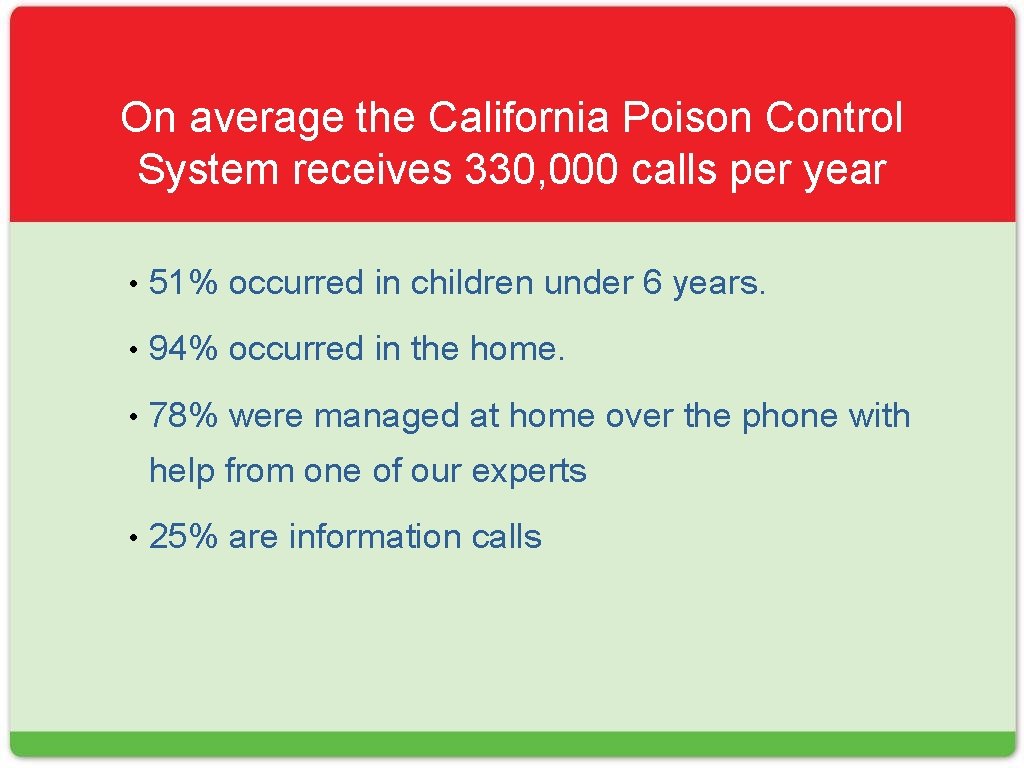 On average the California Poison Control System receives 330, 000 calls per year

• 51% occurred in children under 6 years.

• 94% occurred in the home.

• 78% were managed at home over the phone with help from one of our experts

• 25% are information calls